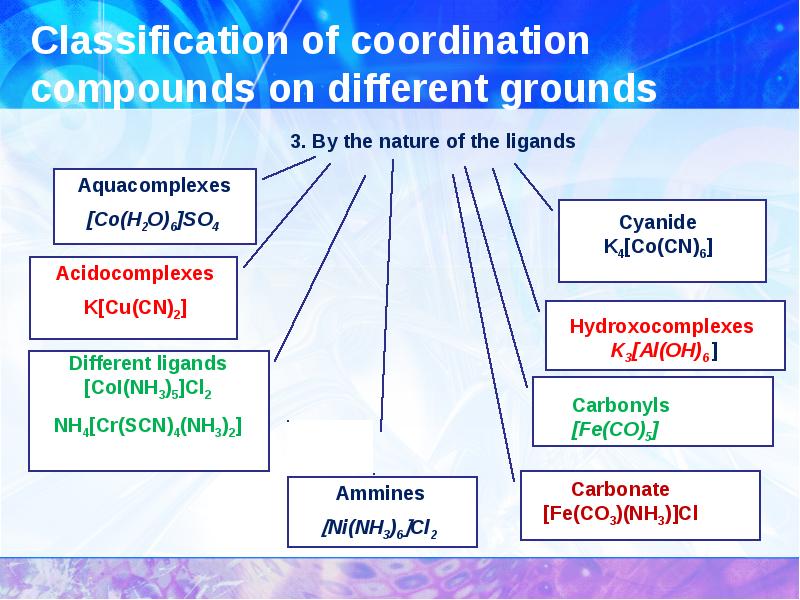 Classification of coordination compounds on different grounds

3. By the nature of the ligands

Aquacomplexes
$[Co(H_2O)_6]SO_4$

Acidocomplexes
$K[Cu(CN)_2]$

Different ligands
$[CoI(NH_3)_5]Cl_2$
$NH_4[Cr(SCN)_4(NH_3)_2]$

Ammines
$[Ni(NH_3)_6]Cl_2$

Cyanide
$K_4[Co(CN)_6]$

Hydroxocomplexes
$K_3[Al(OH)_6]$

Carbonyls
$[Fe(CO)_5]$

Carbonate
$[Fe(CO_3)(NH_3)]Cl$